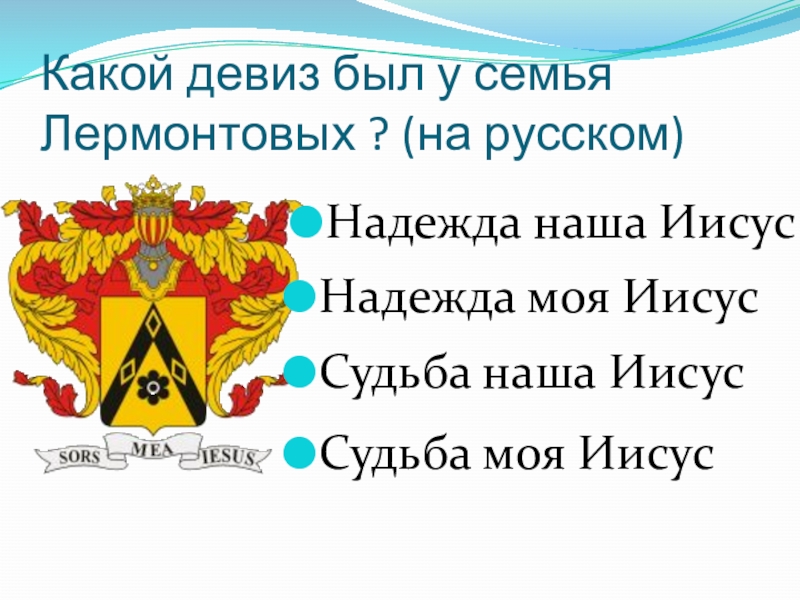 Какой девиз был у семья Лермонтовых ? (на русском)

SORS MEA IESUS

Надежда наша Иисус
Надежда моя Иисус
Судьба наша Иисус
Судьба моя Иисус